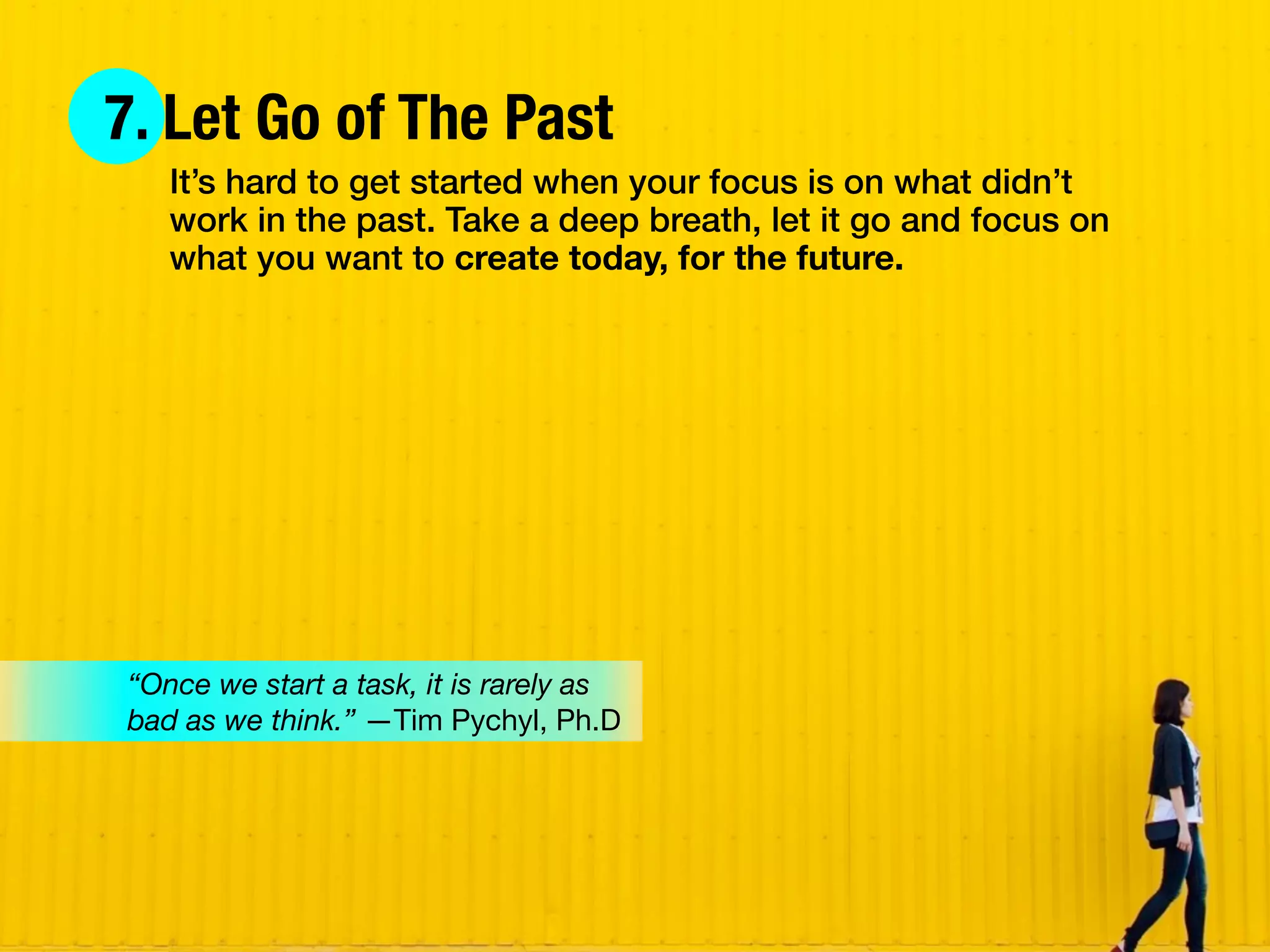 7. Let Go of The Past

It’s hard to get started when your focus is on what didn’t work in the past. Take a deep breath, let it go and focus on what you want to create today, for the future.

“Once we start a task, it is rarely as bad as we think.” —Tim Pychyl, Ph.D